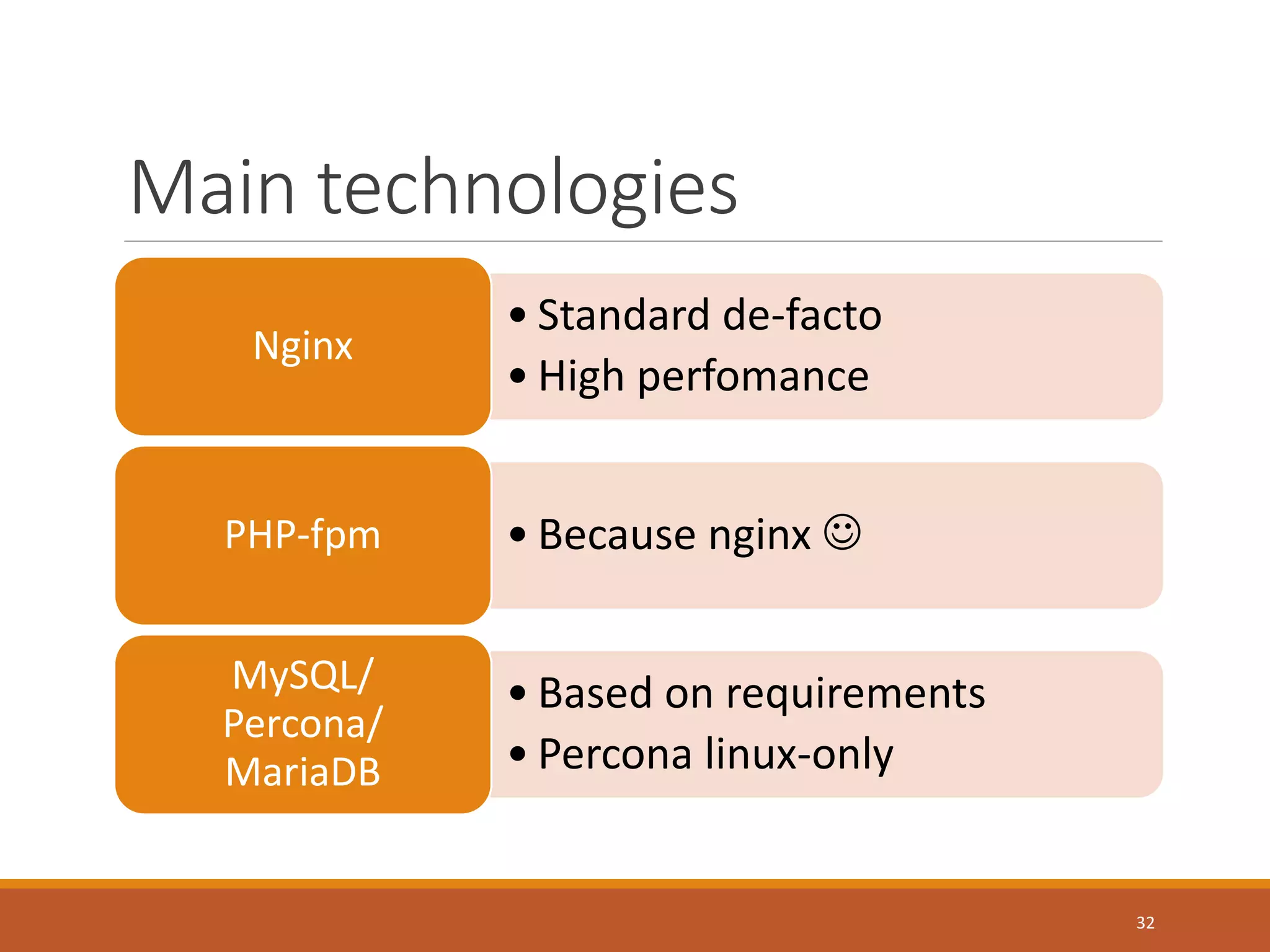 Main technologies

Nginx

• Standard de-facto
• High perfomance

PHP-fpm

• Because nginx ☺

MySQL/ Percona/ MariaDB

• Based on requirements
• Percona linux-only

32